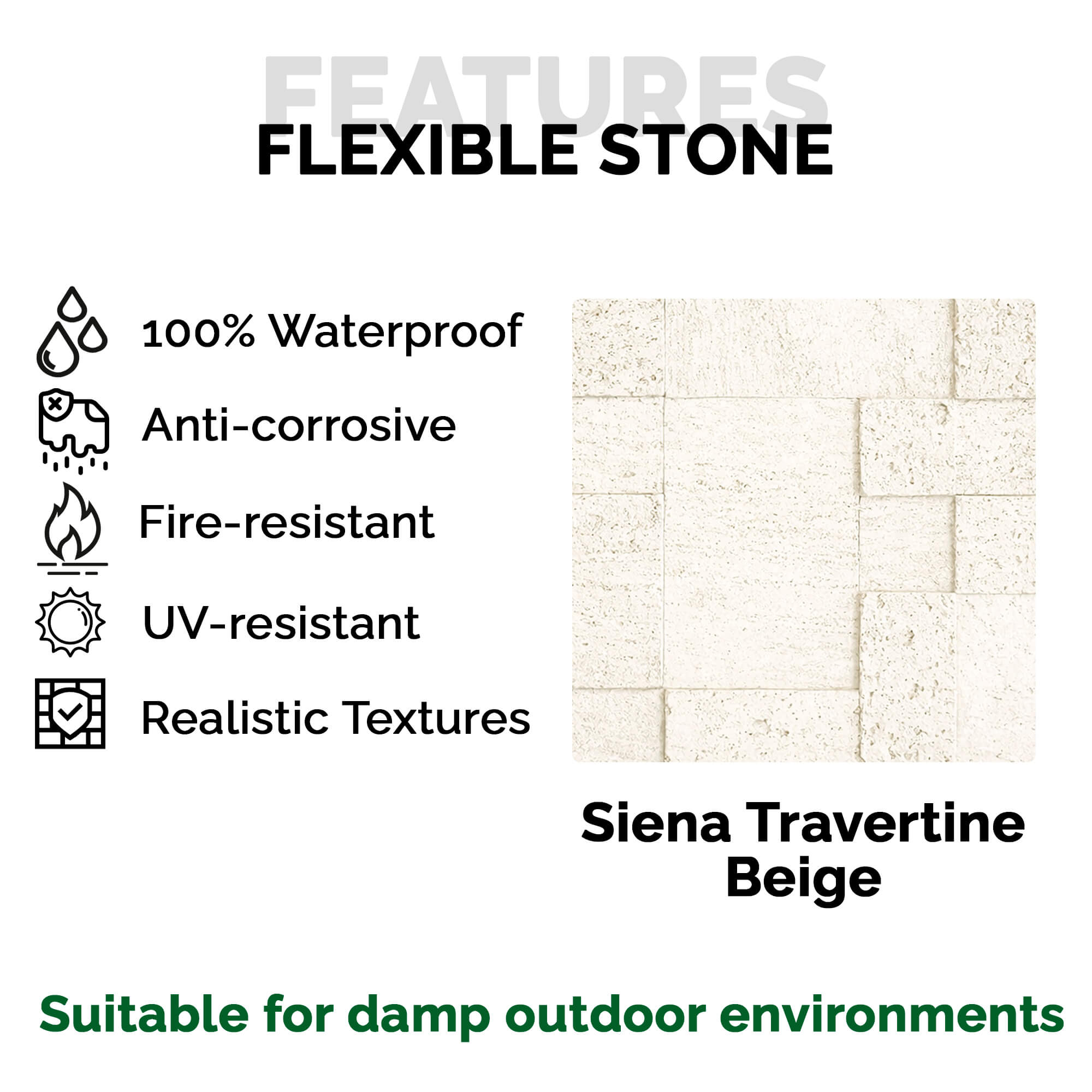 FEATURES
FLEXIBLE STONE

100% Waterproof

Anti-corrosive

Fire-resistant

UV-resistant

Realistic Textures

Siena Travertine Beige

Suitable for damp outdoor environments